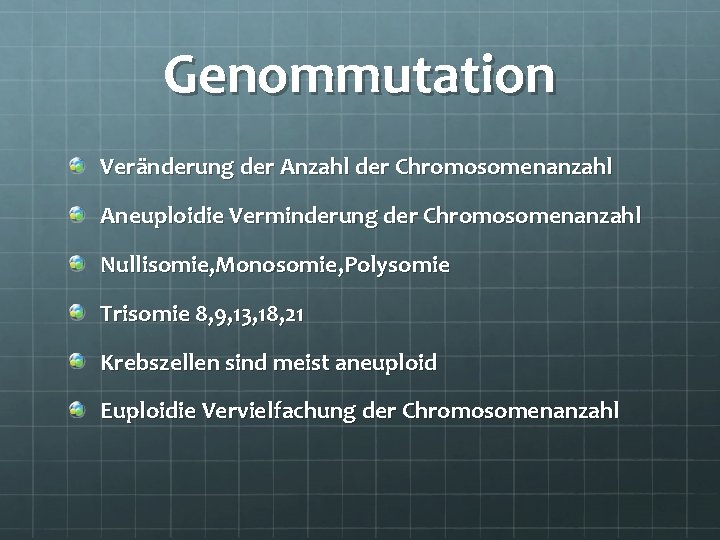 Genommutation

Veränderung der Anzahl der Chromosomenanzahl

Aneuploidie Verminderung der Chromosomenanzahl

Nullisomie,Monosomie,Polysomie

Trisomie 8,9,13,18,21

Krebszellen sind meist aneuploid

Euploidie Vervielfachung der Chromosomenanzahl